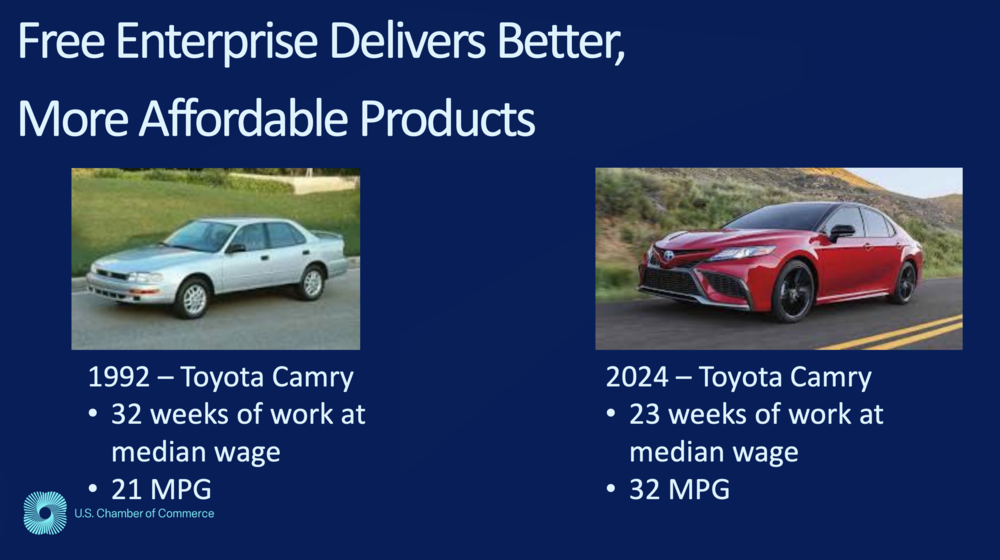 Free Enterprise Delivers Better, More Affordable Products

1992 – Toyota Camry
• 32 weeks of work at median wage
• 21 MPG

2024 – Toyota Camry
• 23 weeks of work at median wage
• 32 MPG

U.S. Chamber of Commerce